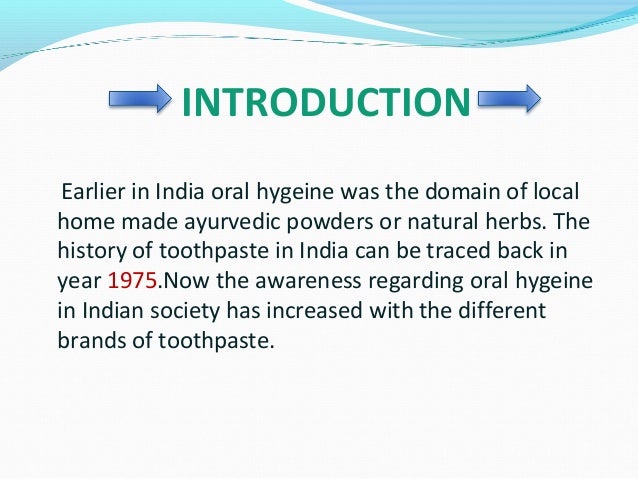 INTRODUCTION

Earlier in India oral hygeine was the domain of local home made ayurvedic powders or natural herbs. The history of toothpaste in India can be traced back in year 1975.Now the awareness regarding oral hygeine in Indian society has increased with the different brands of toothpaste.